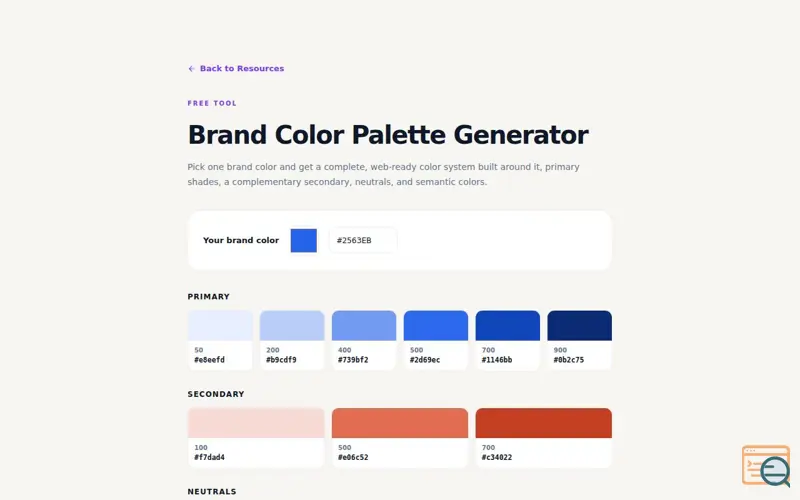 ← Back to Resources

FREE TOOL

Brand Color Palette Generator

Pick one brand color and get a complete, web-ready color system built around it, primary shades, a complementary secondary, neutrals, and semantic colors.

Your brand color #2563EB

PRIMARY

50
#e8eefd

200
#b9cdf9

400
#739bf2

500
#2d69ec

700
#1146bb

900
#0b2c75

SECONDARY

100
#f7dad4

500
#e06c52

700
#c34022

NEUTRALS